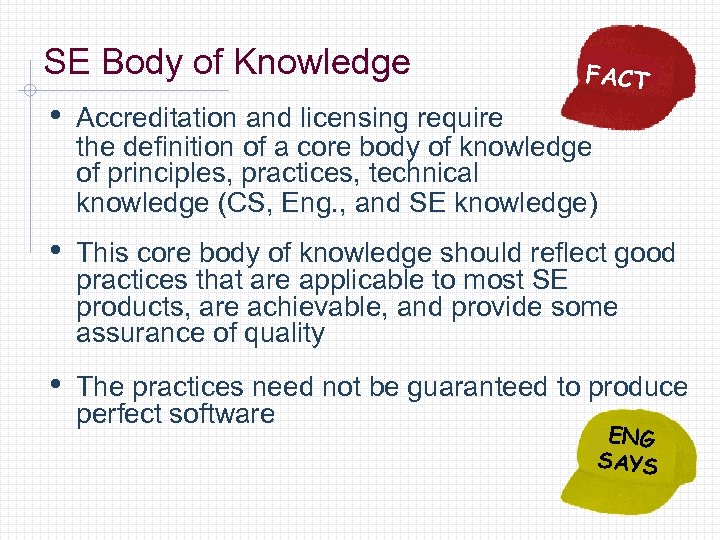 SE Body of Knowledge

FACT

• Accreditation and licensing require the definition of a core body of knowledge of principles, practices, technical knowledge (CS, Eng., and SE knowledge)

• This core body of knowledge should reflect good practices that are applicable to most SE products, are achievable, and provide some assurance of quality

• The practices need not be guaranteed to produce perfect software

ENG SAYS